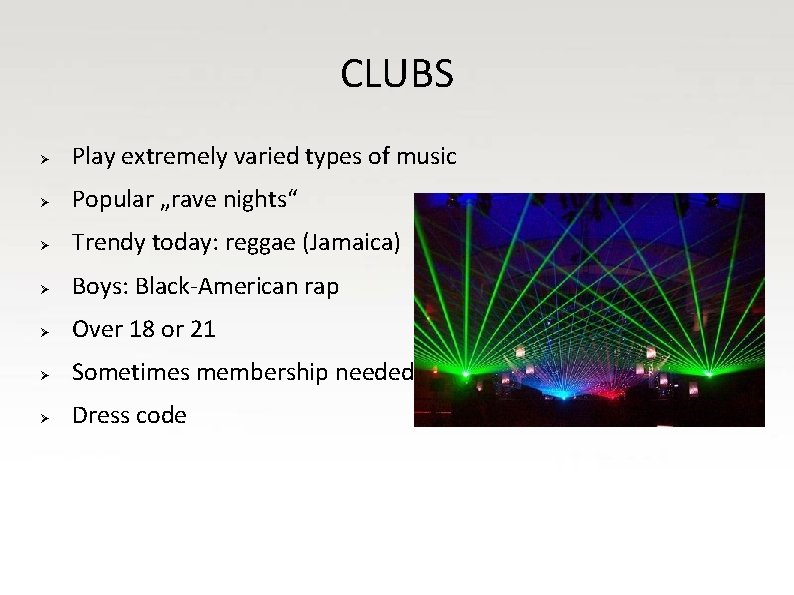 CLUBS

➢ Play extremely varied types of music
➢ Popular „rave nights“
➢ Trendy today: reggae (Jamaica)
➢ Boys: Black-American rap
➢ Over 18 or 21
➢ Sometimes membership needed
➢ Dress code